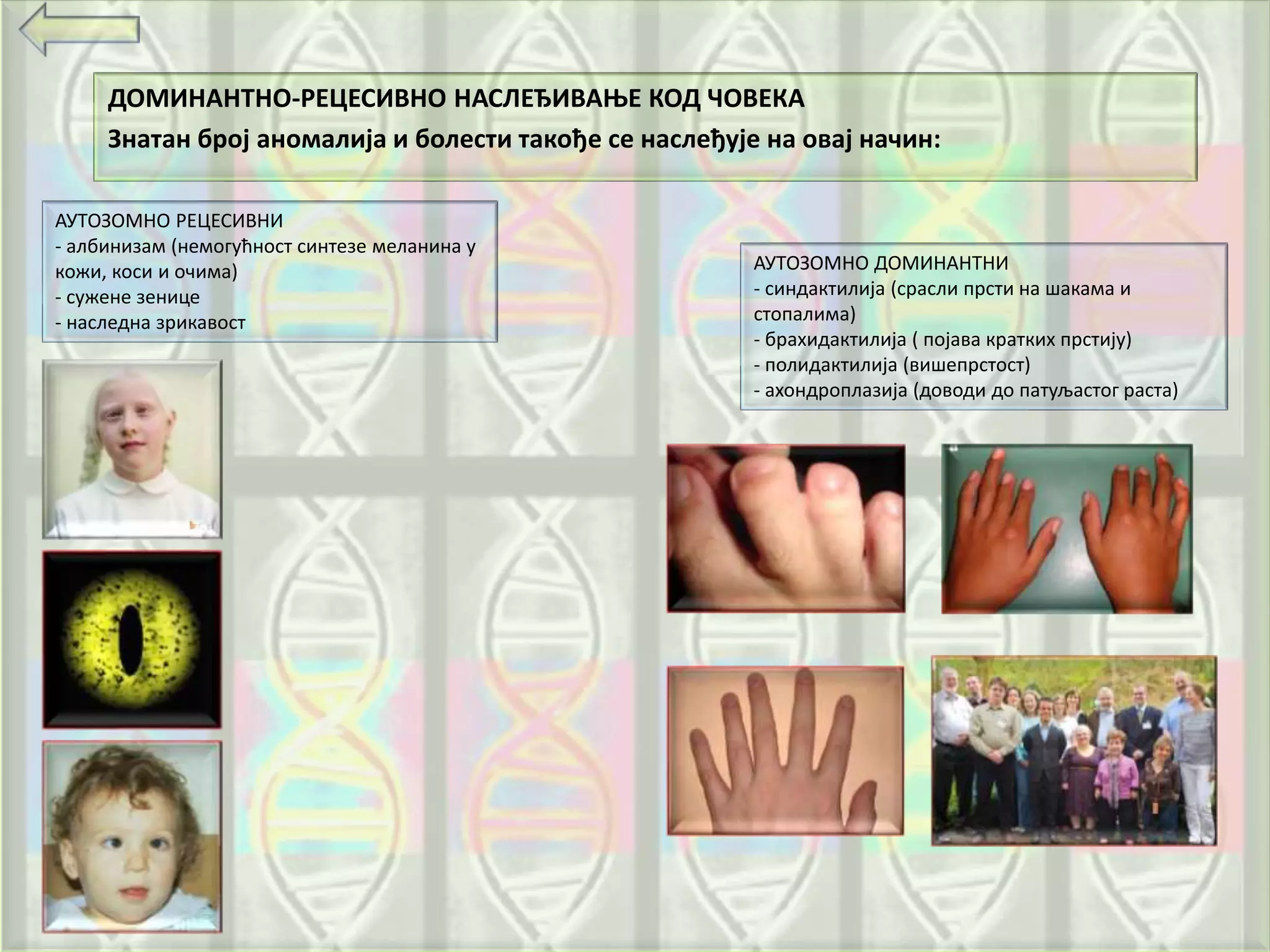 ДОМИНАНТНО-РЕЦЕСИВНО НАСЛЕЂИВАЊЕ КОД ЧОВЕКА
Знатан број аномалија и болести такође се наслеђује на овај начин:

АУТОЗОМНО РЕЦЕСИВНИ
- албинизам (немогућност синтезе меланина у кожи, коси и очима)
- сужене зенице
- наследна зрикавост

АУТОЗОМНО ДОМИНАНТНИ
- синдактилија (срасли прсти на шакама и стопалима)
- брахидактилија ( појава кратких прстију)
- полидактилија (вишепрстост)
- ахондроплазија (доводи до патуљастог раста)